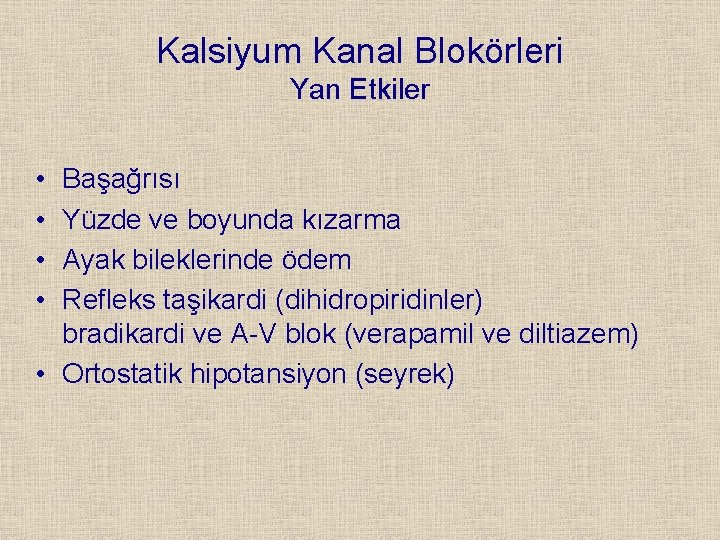 Kalsiyum Kanal Blokörleri
Yan Etkiler

• Başağrısı
• Yüzde ve boyunda kızarma
• Ayak bileklerinde ödem
• Refleks taşikardi (dihidropiridinler) bradikardi ve A-V blok (verapamil ve diltiazem)
• Ortostatik hipotansiyon (seyrek)